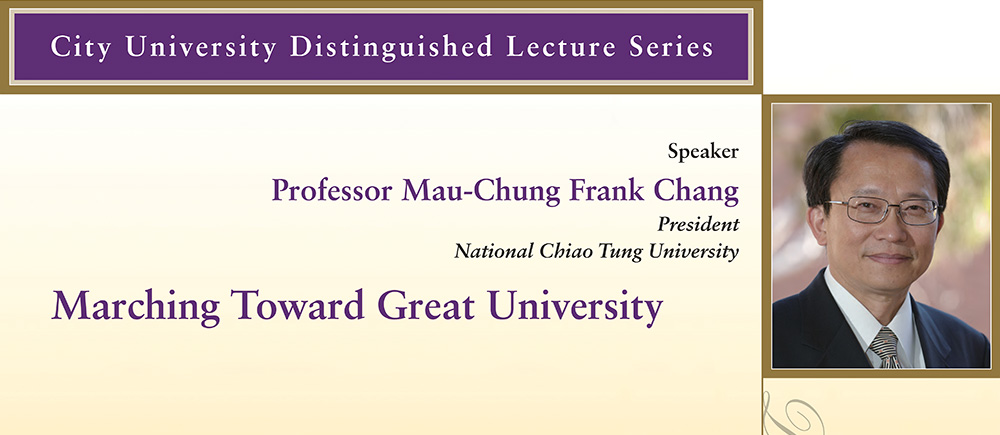 City University Distinguished Lecture Series

Speaker

Professor Mau-Chung Frank Chang

President

National Chiao Tung University

Marching Toward Great University